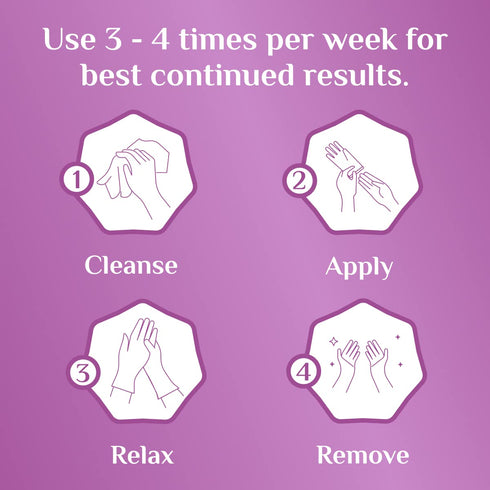 Use 3 - 4 times per week for best continued results.

1

Cleanse

2

Apply

3

Relax

4

Remove